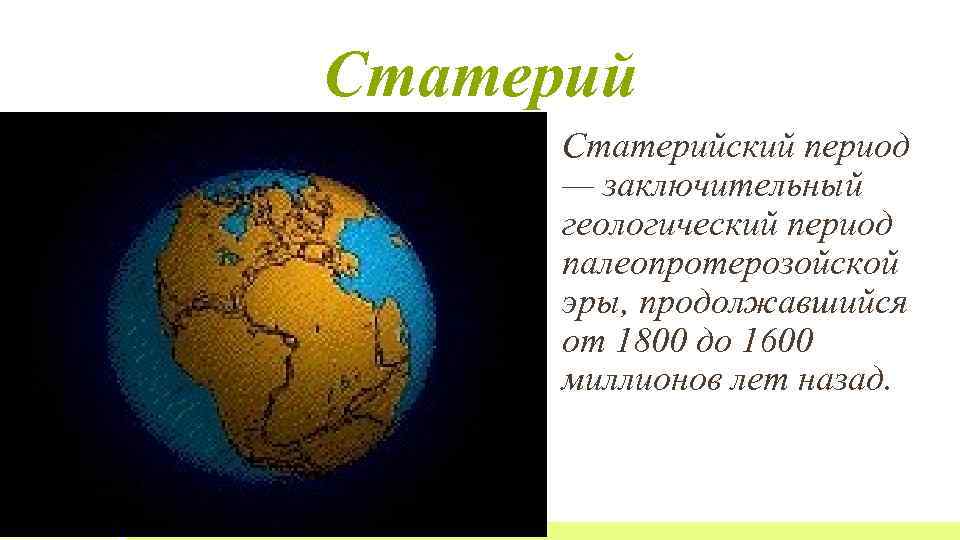 Статерий

Статерийский период — заключительный геологический период палеопротерозойской эры, продолжавшийся от 1800 до 1600 миллионов лет назад.